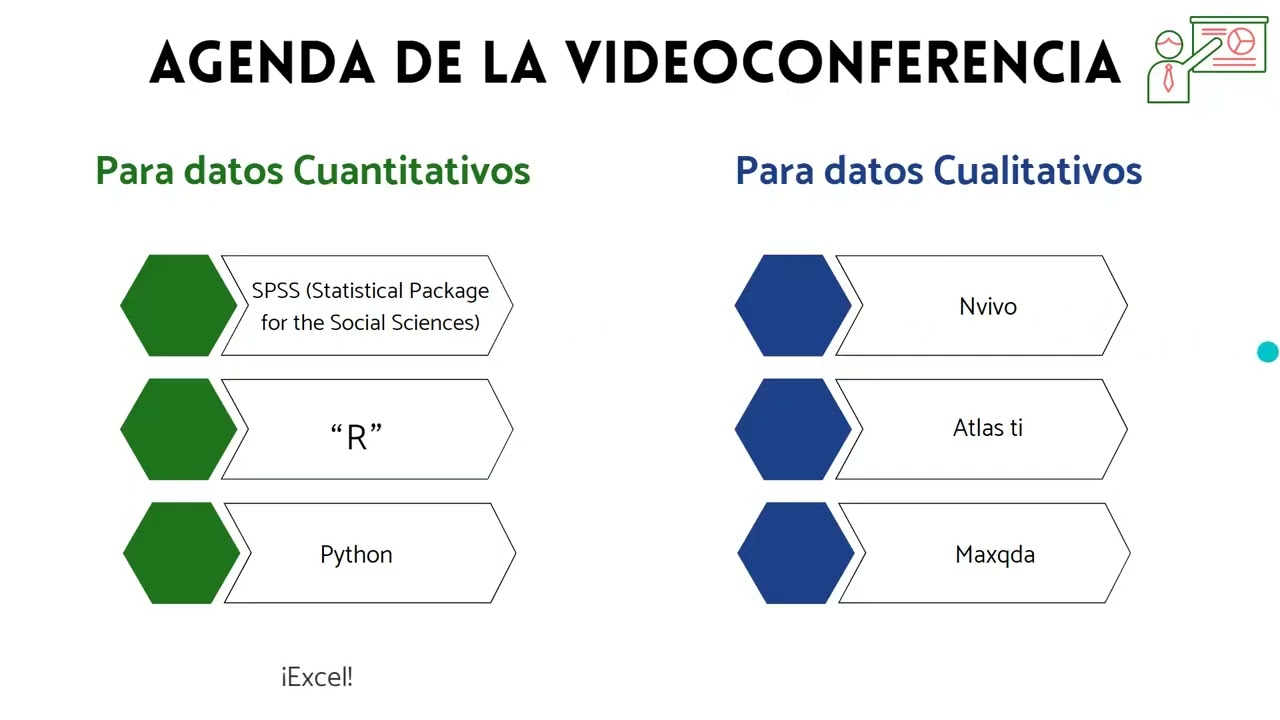 AGENDA DE LA VIDEOCONFERENCIA

Para datos Cuantitativos

SPSS (Statistical Package for the Social Sciences)

“R”

Python

¡Excel!

Para datos Cualitativos

Nvivo

Atlas ti

Maxqda